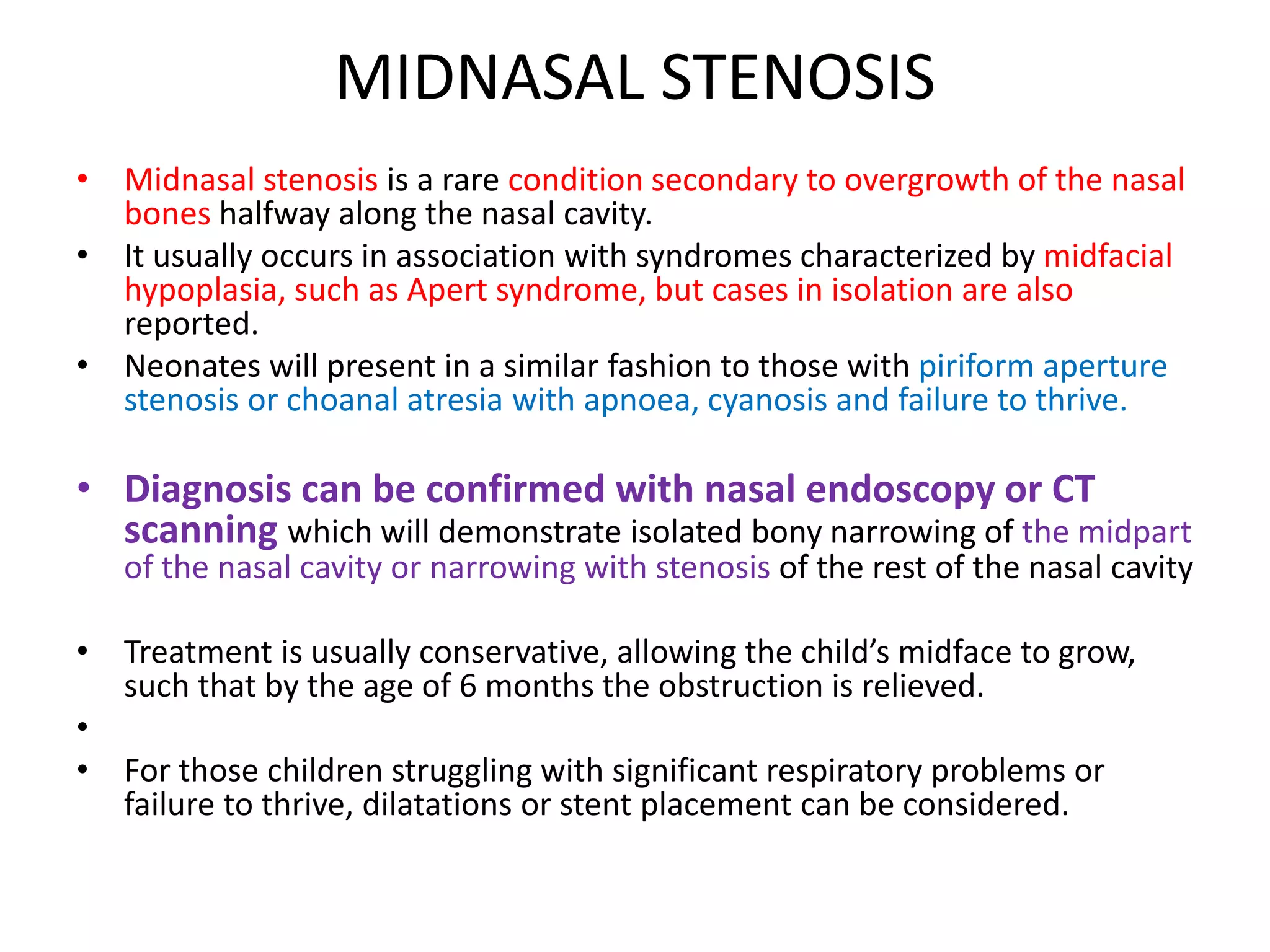 MIDNASAL STENOSIS

• Midnasal stenosis is a rare condition secondary to overgrowth of the nasal bones halfway along the nasal cavity.
• It usually occurs in association with syndromes characterized by midfacial hypoplasia, such as Apert syndrome, but cases in isolation are also reported.
• Neonates will present in a similar fashion to those with piriform aperture stenosis or choanal atresia with apnoea, cyanosis and failure to thrive.

• Diagnosis can be confirmed with nasal endoscopy or CT scanning which will demonstrate isolated bony narrowing of the midpart of the nasal cavity or narrowing with stenosis of the rest of the nasal cavity

• Treatment is usually conservative, allowing the child's midface to grow, such that by the age of 6 months the obstruction is relieved.
•
• For those children struggling with significant respiratory problems or failure to thrive, dilatations or stent placement can be considered.